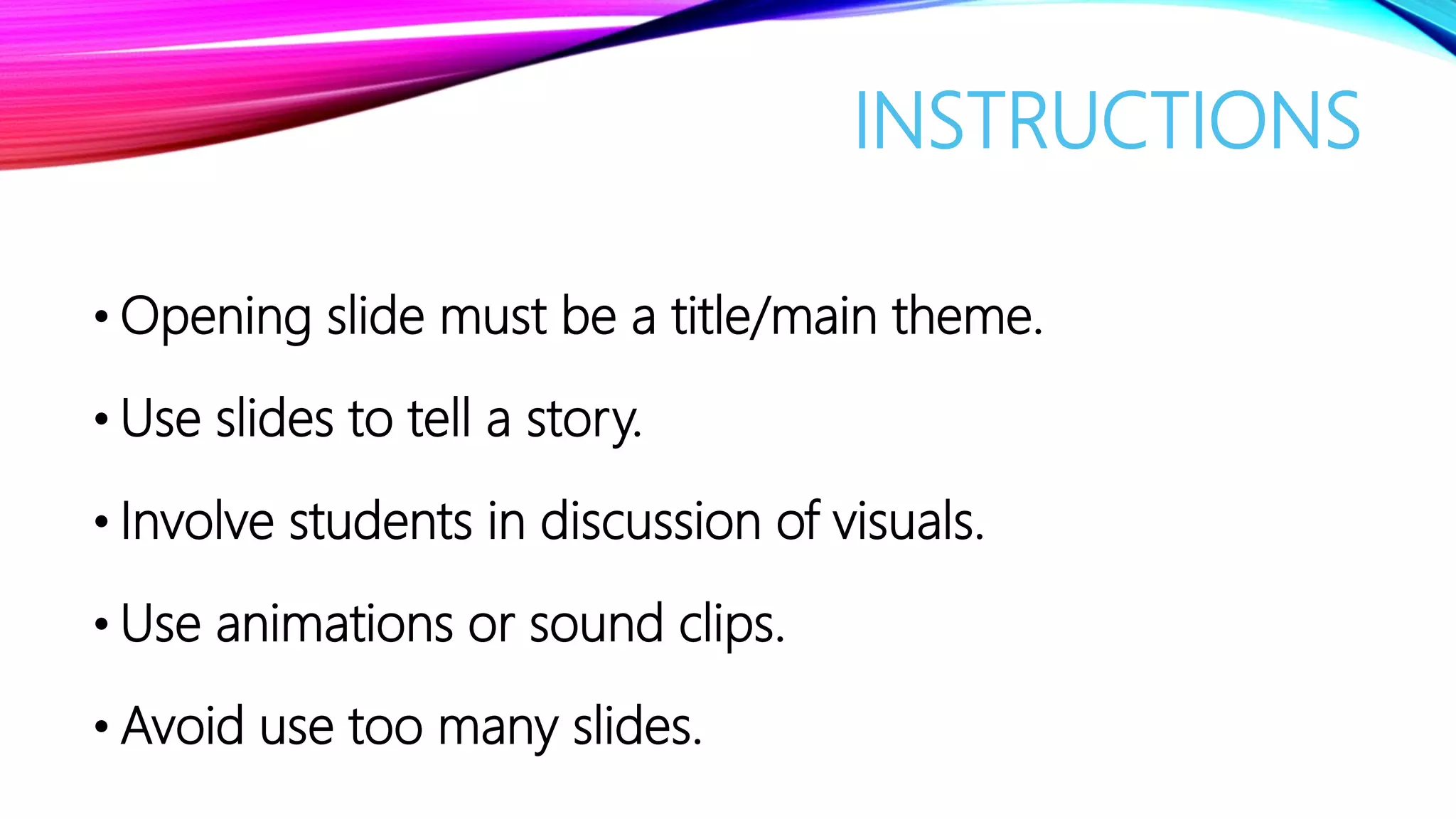 INSTRUCTIONS

• Opening slide must be a title/main theme.

• Use slides to tell a story.

• Involve students in discussion of visuals.

• Use animations or sound clips.

• Avoid use too many slides.